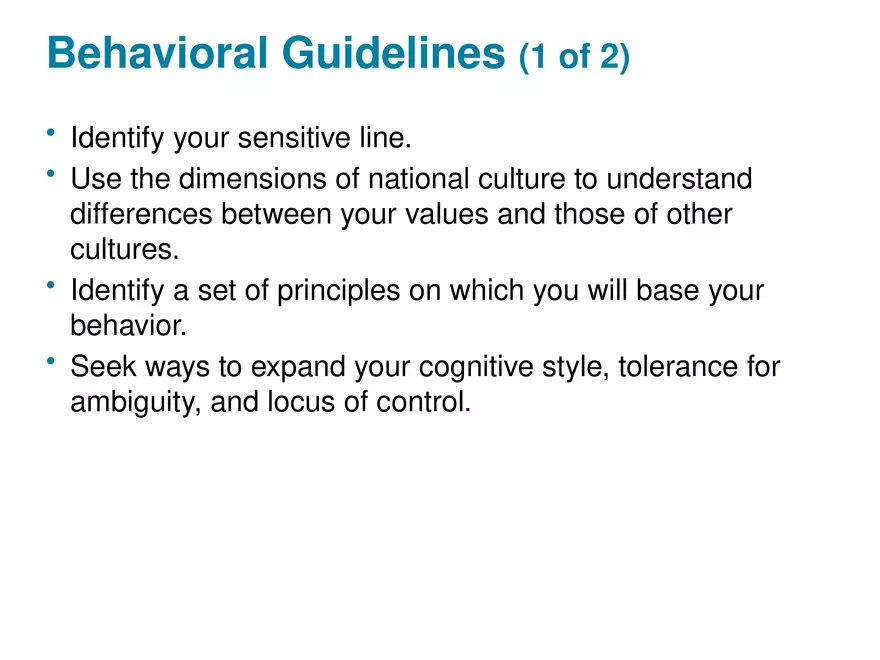 Behavioral Guidelines (1 of 2)

• Identify your sensitive line.
• Use the dimensions of national culture to understand differences between your values and those of other cultures.
• Identify a set of principles on which you will base your behavior.
• Seek ways to expand your cognitive style, tolerance for ambiguity, and locus of control.